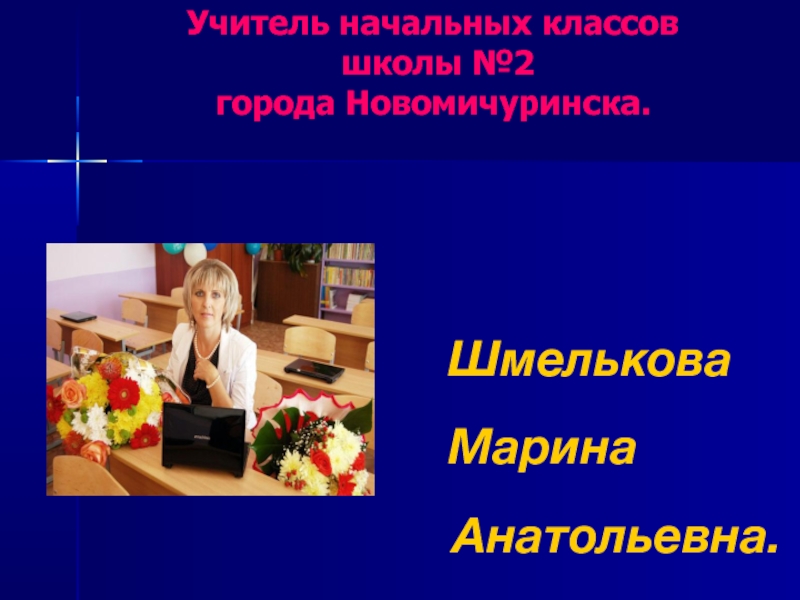 Учитель начальных классов
школы №2
города Новомичуринска.

Шмелькова

Марина

Анатольевна.